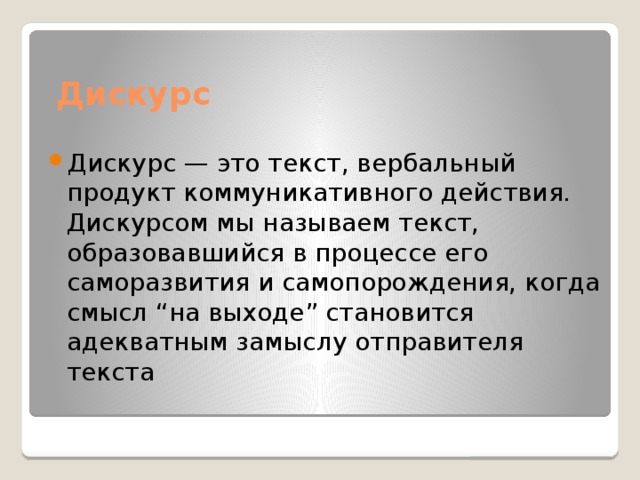 Дискурс

Дискурс — это текст, вербальный продукт коммуникативного действия. Дискурсом мы называем текст, образовавшийся в процессе его саморазвития и самопорождения, когда смысл “на выходе” становится адекватным замыслу отправителя текста